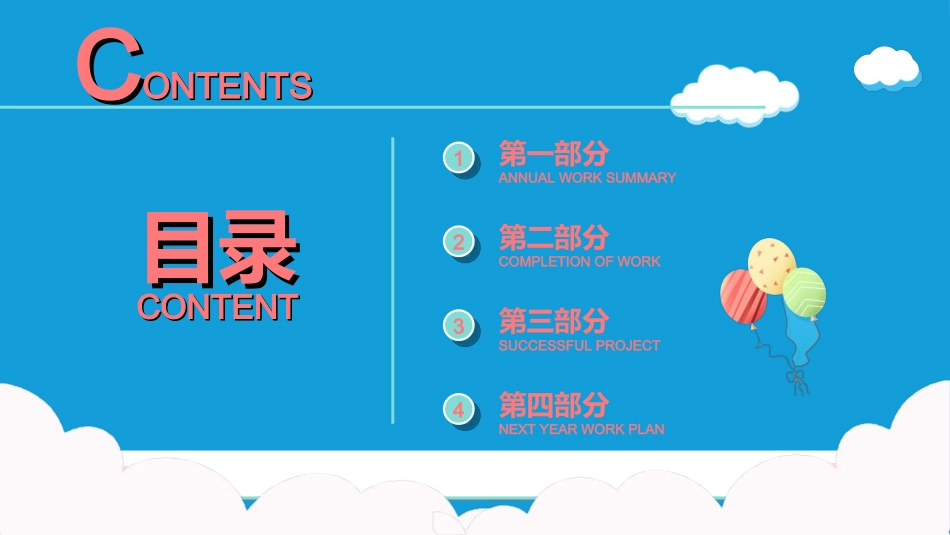 CONTENTS

目录
CONTENT

1 第一部分
ANNUAL WORK SUMMARY

2 第二部分
COMPLETION OF WORK

3 第三部分
SUCCESSFUL PROJECT

4 第四部分
NEXT YEAR WORK PLAN